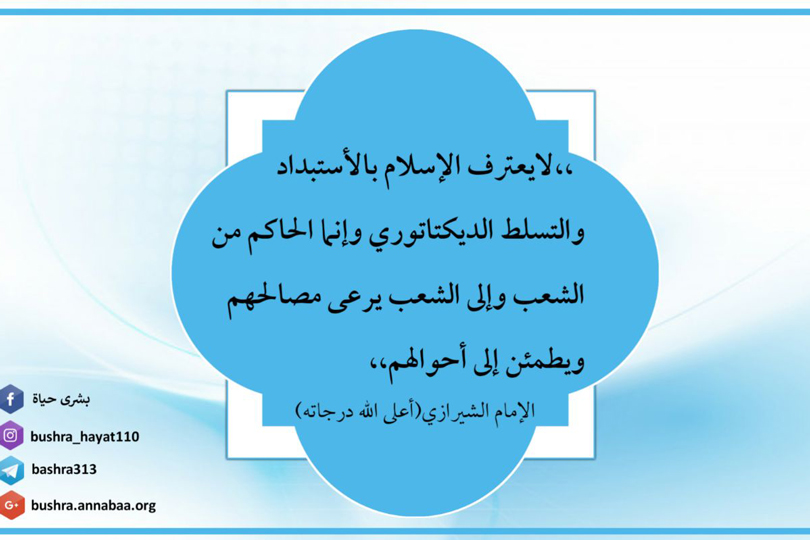 ،،لايعترف الإسلام بالأستبداد والتسلط الديكتاتوري وإنما الحاكم من الشعب وإلى الشعب يرعى مصالحهم ويطمئن إلى أحوالهم،،

الإمام الشيرازي(أعلى الله درجاته)

بشرى حياة
bushra_hayat110
bashra313
bushra.annabaa.org